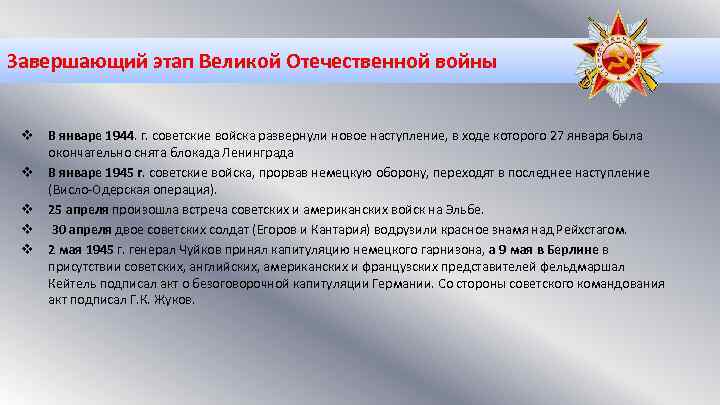 Завершающий этап Великой Отечественной войны

❖ В январе 1944. г. советские войска развернули новое наступление, в ходе которого 27 января была окончательно снята блокада Ленинграда

❖ В январе 1945 г. советские войска, прорвав немецкую оборону, переходят в последнее наступление (Висло-Одерская операция).

❖ 25 апреля произошла встреча советских и американских войск на Эльбе.

❖ 30 апреля двое советских солдат (Егоров и Кантария) водрузили красное знамя над Рейхстагом.

❖ 2 мая 1945 г. генерал Чуйков принял капитуляцию немецкого гарнизона, а 9 мая в Берлине в присутствии советских, английских, американских и французских представителей фельдмаршал Кейтель подписал акт о безоговорочной капитуляции Германии. Со стороны советского командования акт подписал Г.К. Жуков.